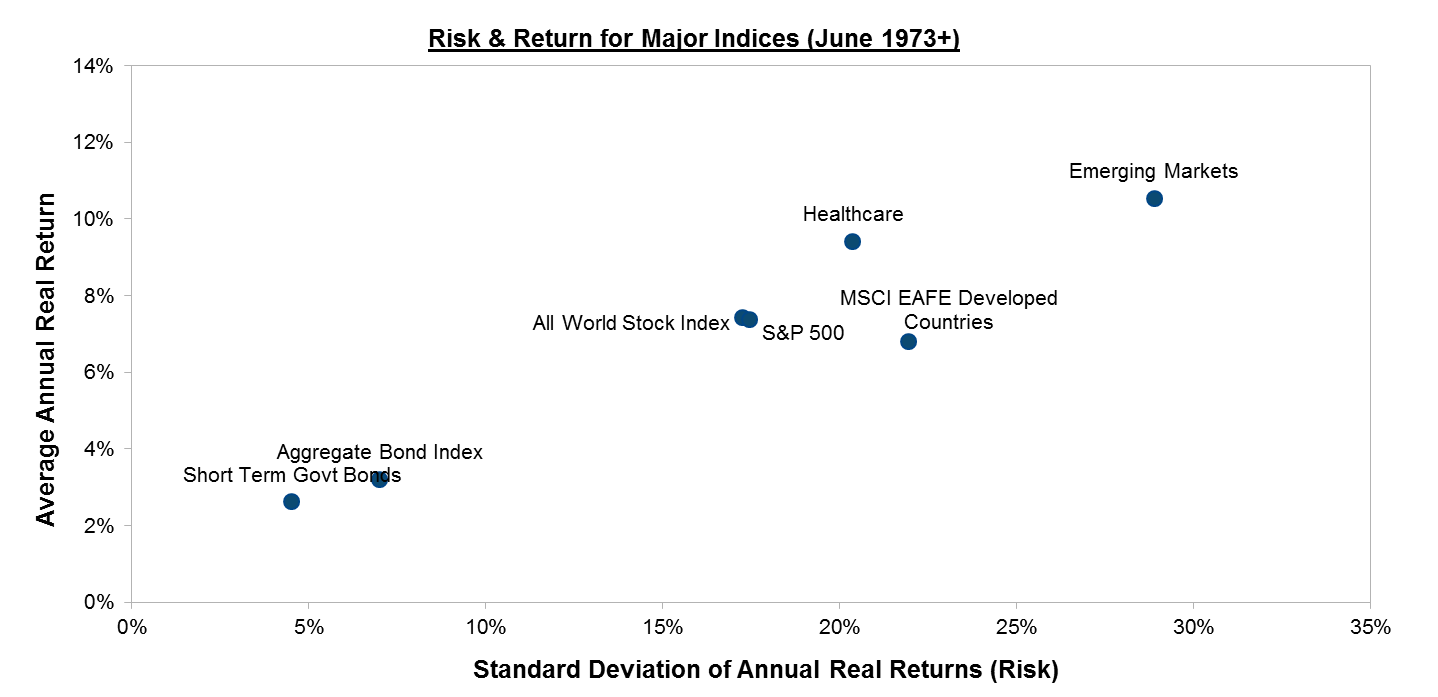 Risk & Return for Major Indices (June 1973+)

Average Annual Real Return

14%
12%
10%
8%
6%
4%
2%
0%

Emerging Markets
Healthcare
MSCI EAFE Developed Countries
All World Stock Index
S&P 500
Aggregate Bond Index
Short Term Govt Bonds

0%
5%
10%
15%
20%
25%
30%
35%

Standard Deviation of Annual Real Returns (Risk)